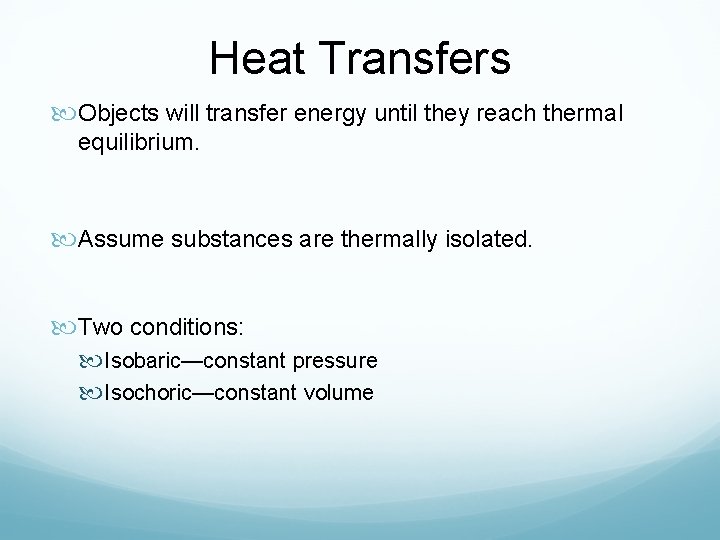 Heat Transfers

Objects will transfer energy until they reach thermal equilibrium.

Assume substances are thermally isolated.

Two conditions:

Isobaric—constant pressure

Isochoric—constant volume